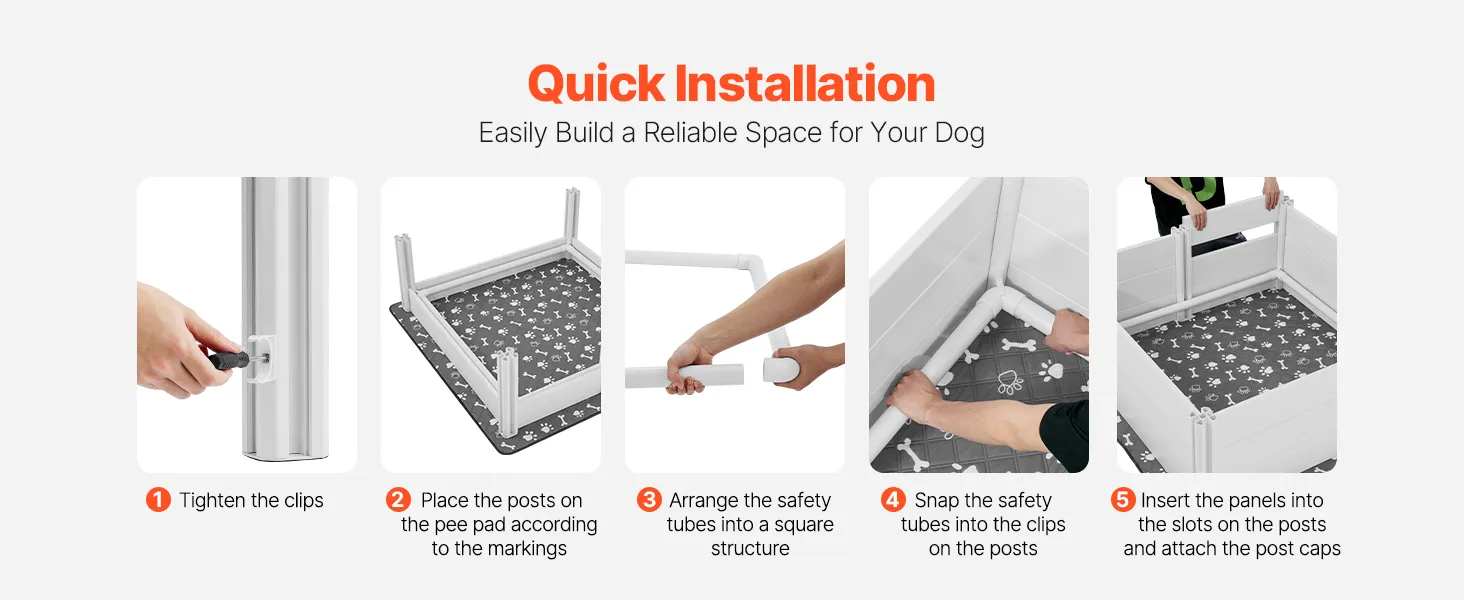 Quick Installation
Easily Build a Reliable Space for Your Dog

1 Tighten the clips

2 Place the posts on the pee pad according to the markings

3 Arrange the safety tubes into a square structure

4 Snap the safety tubes into the clips on the posts

5 Insert the panels into the slots on the posts and attach the post caps